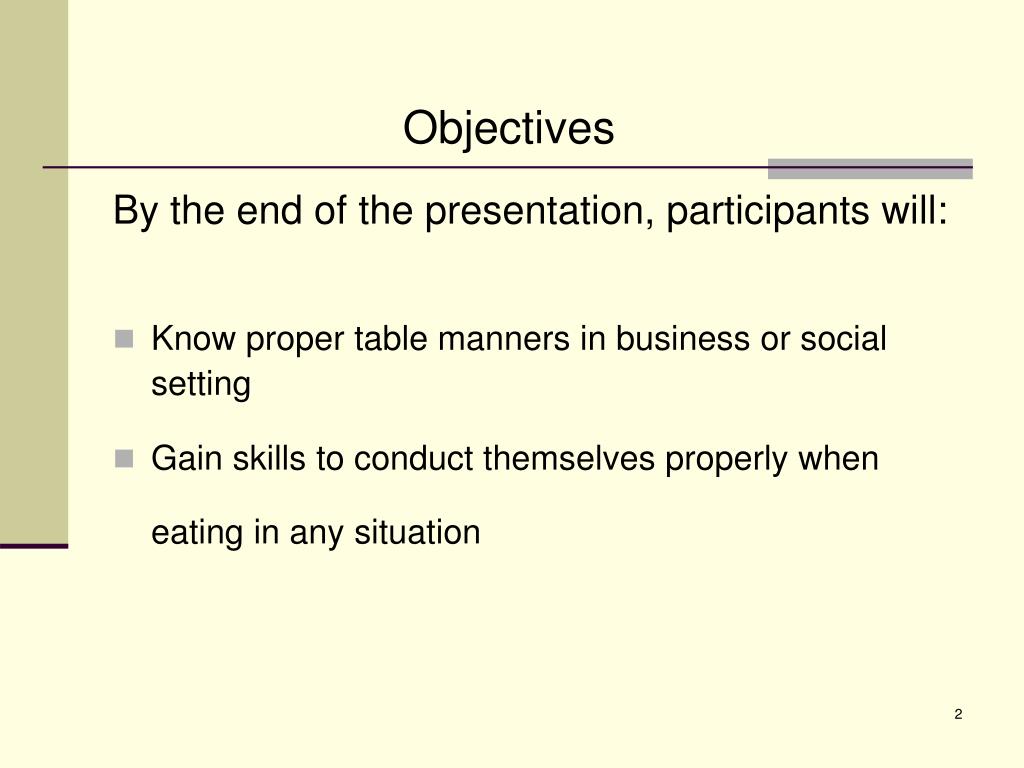 Objectives

By the end of the presentation, participants will:

Know proper table manners in business or social setting

Gain skills to conduct themselves properly when eating in any situation

2